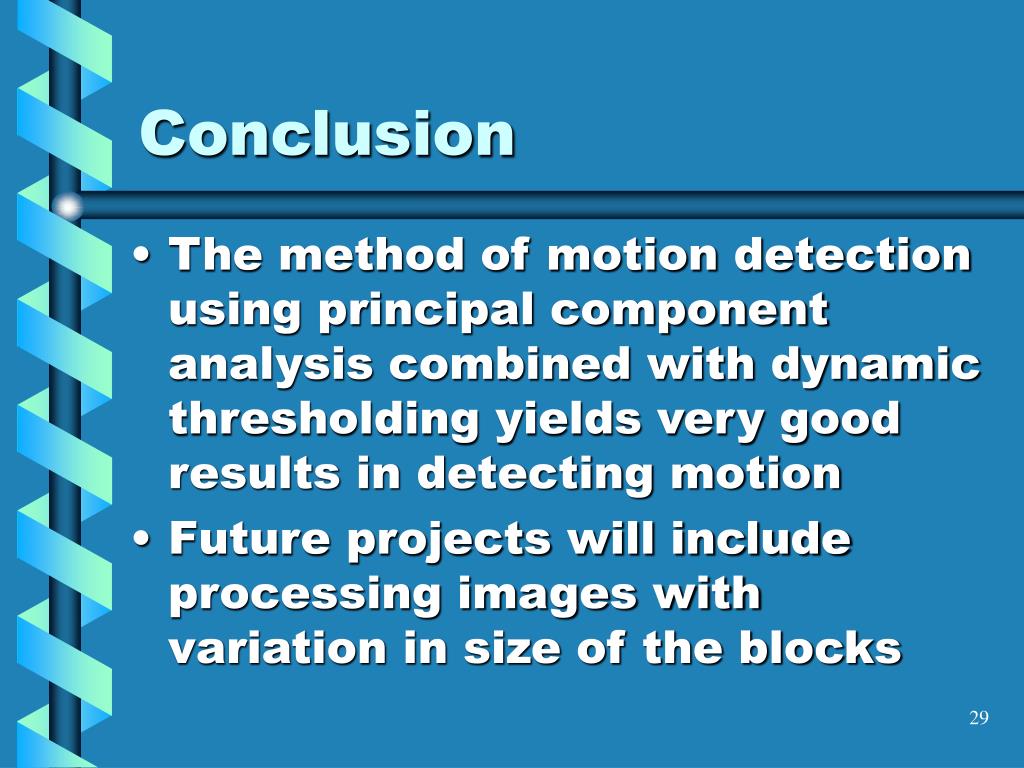 Conclusion

• The method of motion detection using principal component analysis combined with dynamic thresholding yields very good results in detecting motion
• Future projects will include processing images with variation in size of the blocks

29